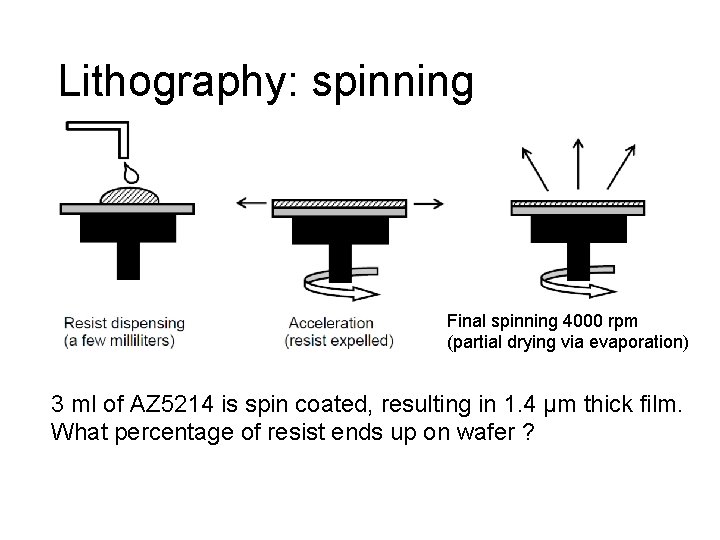 Lithography: spinning

Resist dispensing
(a few milliliters)

Acceleration
(resist expelled)

Final spinning 4000 rpm
(partial drying via evaporation)

3 ml of AZ5214 is spin coated, resulting in 1.4 µm thick film.
What percentage of resist ends up on wafer ?